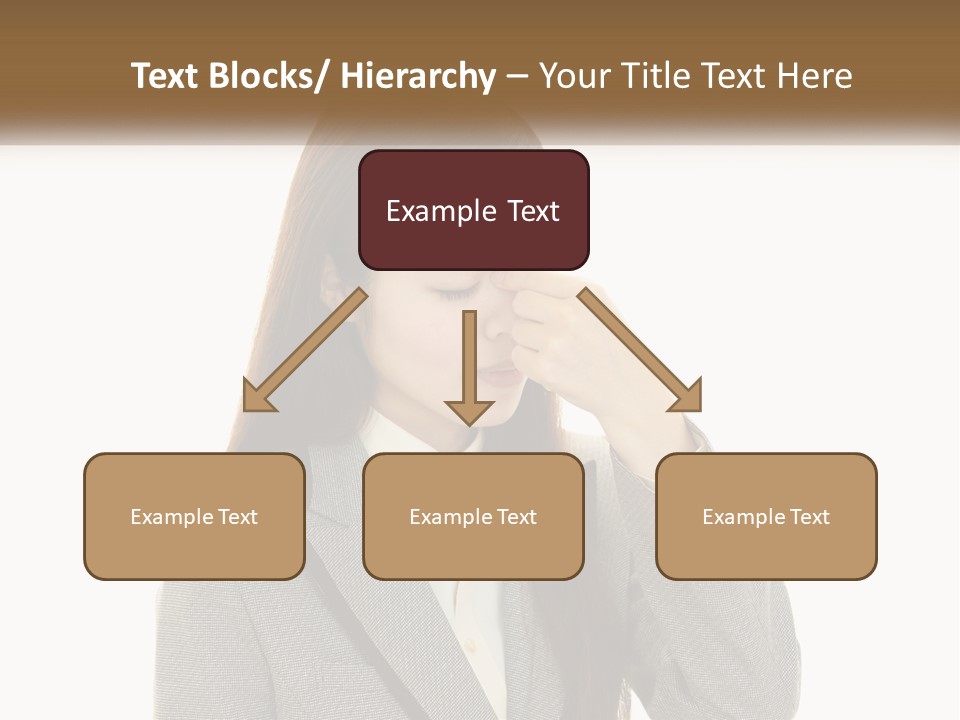 Text Blocks/ Hierarchy – Your Title Text Here

Example Text

Example Text

Example Text

Example Text